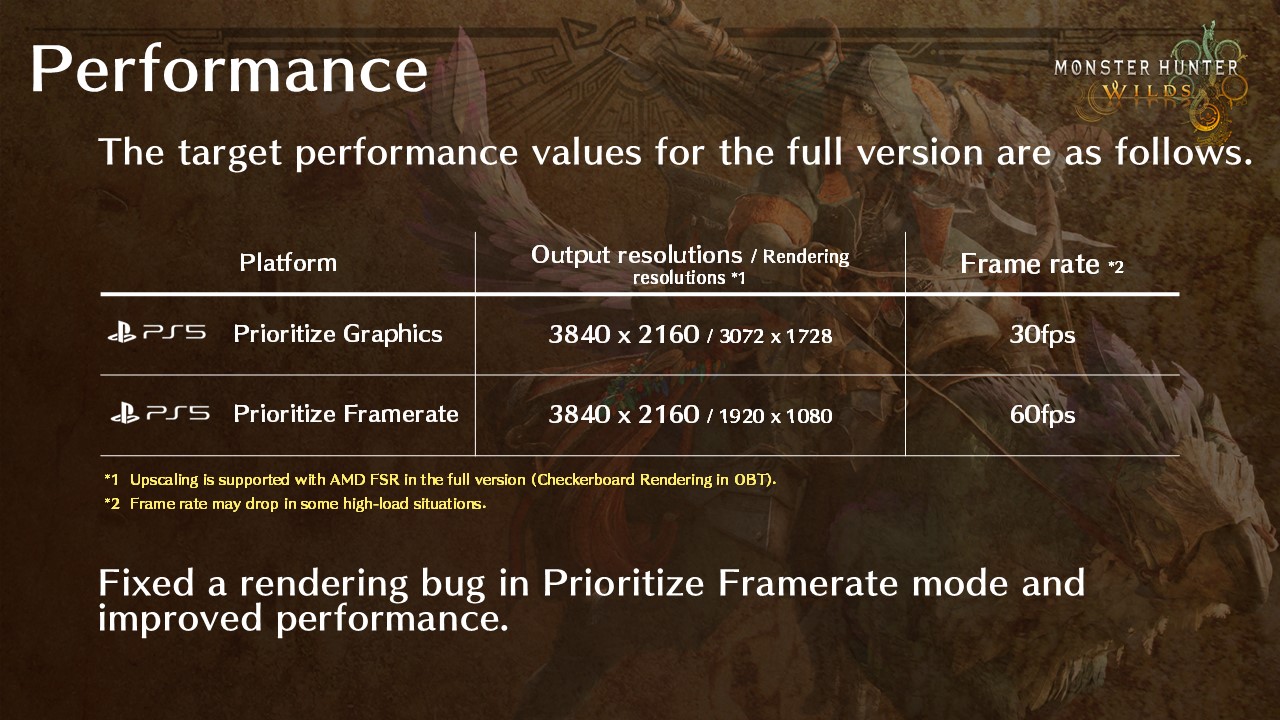 Performance

MONSTER HUNTER WILDS

The target performance values for the full version are as follows.

| Platform | Output resolutions / Rendering resolutions *1 | Frame rate *2 |
|---|---|---|
| PS5 Prioritize Graphics | 3840 x 2160 / 3072 x 1728 | 30fps |
| PS5 Prioritize Framerate | 3840 x 2160 / 1920 x 1080 | 60fps |

*1 Upscaling is supported with AMD FSR in the full version (Checkerboard Rendering in OBT).
*2 Frame rate may drop in some high-load situations.

Fixed a rendering bug in Prioritize Framerate mode and improved performance.